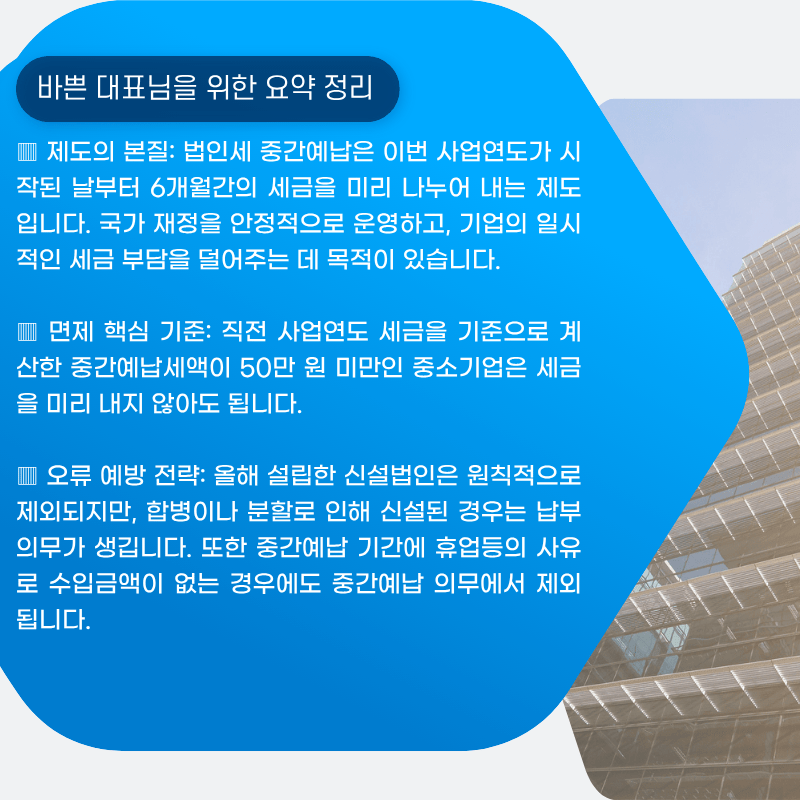 바쁜 대표님을 위한 요약 정리

▥ 제도의 본질: 법인세 중간예납은 이번 사업연도가 시작된 날부터 6개월간의 세금을 미리 나누어 내는 제도입니다. 국가 재정을 안정적으로 운영하고, 기업의 일시적인 세금 부담을 덜어주는 데 목적이 있습니다.

▥ 면제 핵심 기준: 직전 사업연도 세금을 기준으로 계산한 중간예납세액이 50만 원 미만인 중소기업은 세금을 미리 내지 않아도 됩니다.

▥ 오류 예방 전략: 올해 설립한 신설법인은 원칙적으로 제외되지만, 합병이나 분할로 인해 신설된 경우는 납부 의무가 생깁니다. 또한 중간예납 기간에 휴업등의 사유로 수입금액이 없는 경우에도 중간예납 의무에서 제외됩니다.